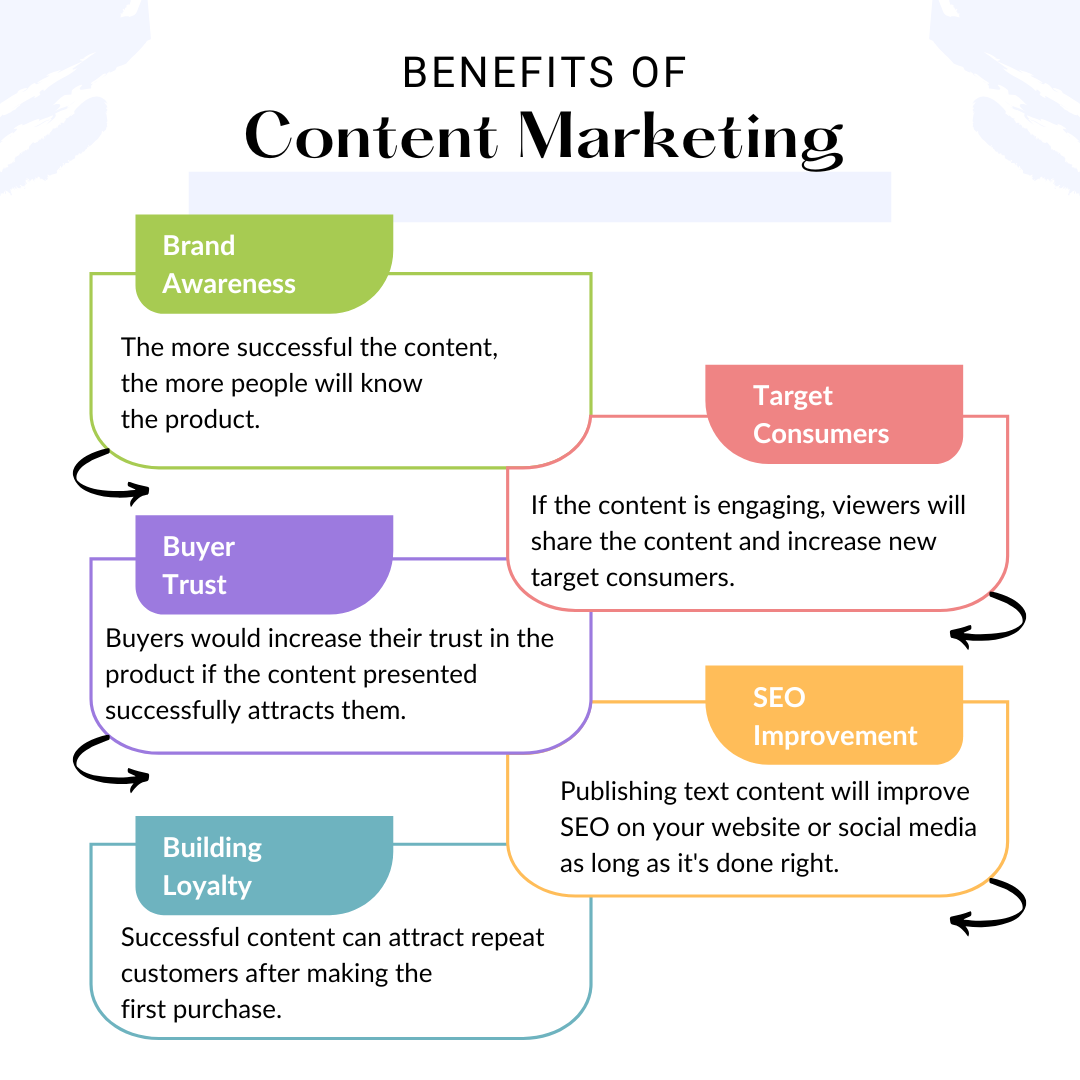 BENEFITS OF
Content Marketing

Brand Awareness

The more successful the content, the more people will know the product.

Target Consumers

If the content is engaging, viewers will share the content and increase new target consumers.

Buyer Trust

Buyers would increase their trust in the product if the content presented successfully attracts them.

SEO Improvement

Publishing text content will improve SEO on your website or social media as long as it's done right.

Building Loyalty

Successful content can attract repeat customers after making the first purchase.